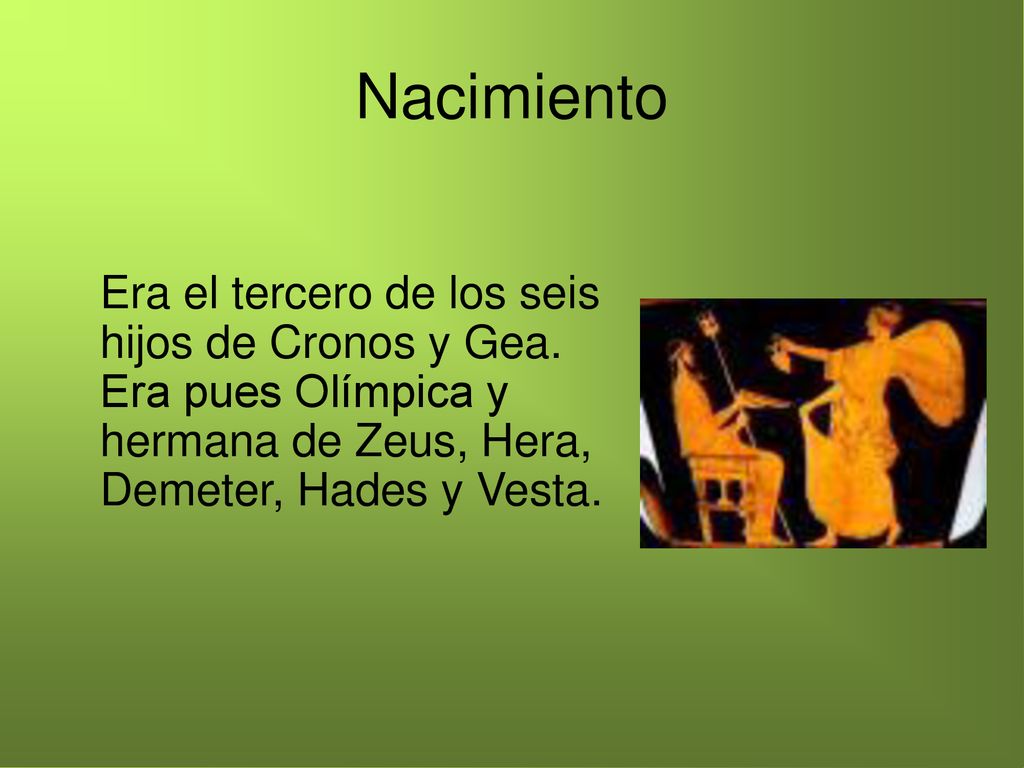 Nacimiento

Era el tercero de los seis hijos de Cronos y Gea. Era pues Olímpica y hermana de Zeus, Hera, Demeter, Hades y Vesta.